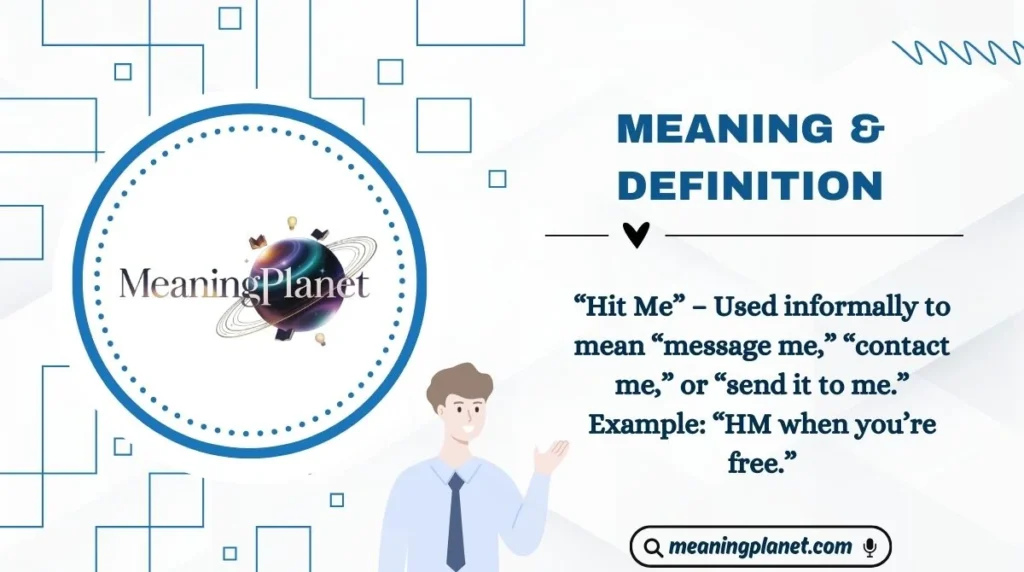 MeaningPlanet

MEANING & DEFINITION

“Hit Me” – Used informally to mean “message me,” “contact me,” or “send it to me.” Example: “HM when you’re free.”

meaningplanet.com